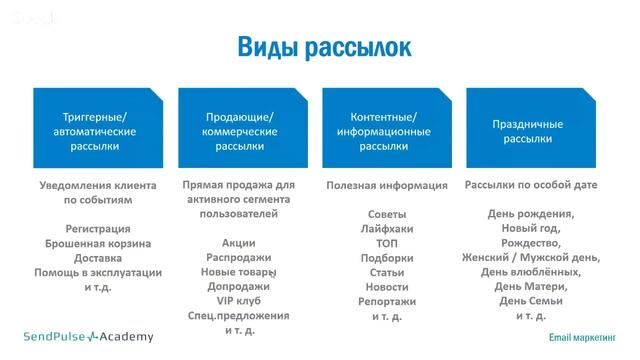 Виды рассылок

Триггерные/ автоматические рассылки

Уведомления клиента по событиям

Регистрация
Брошенная корзина
Доставка
Помощь в эксплуатации
и т.д.

Продающие/ коммерческие рассылки

Прямая продажа для активного сегмента пользователей

Акции
Распродажи
Новые товары
Допродажи
VIP клуб
Спец.предложения
и т. д.

Контентные/ информационные рассылки

Полезная информация

Советы
Лайфхаки
ТОП
Подборки
Статьи
Новости
Репортажи
и т. д.

Праздничные рассылки

Рассылки по особой дате

День рождения,
Новый год,
Рождество,
Женский / Мужской день,
День влюблённых,
День Матери,
День Семьи
и т. д.

SendPulse Academy

Email маркетинг